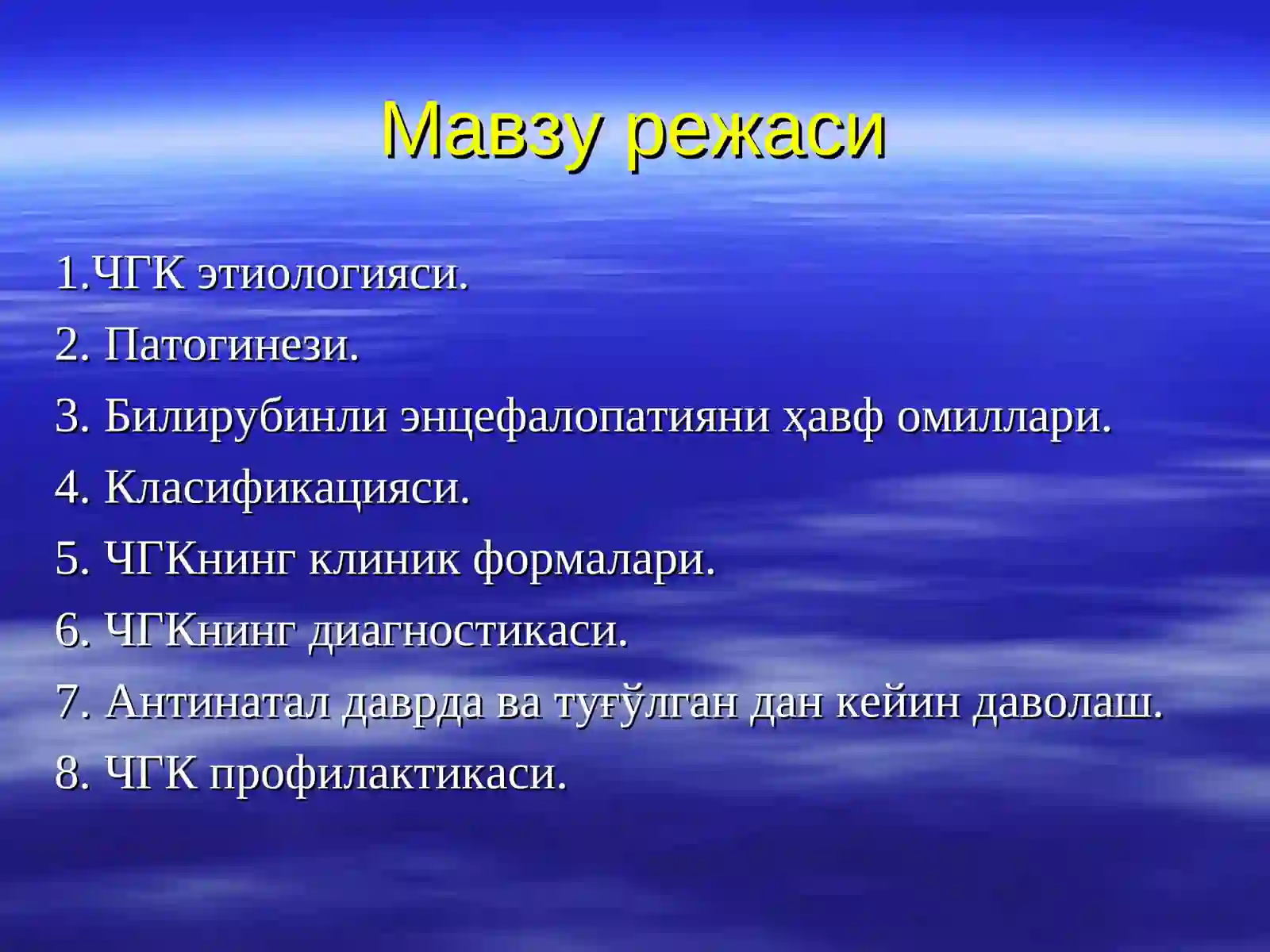 Мавзу режаси

1.ЧГК этиологияси.

2. Патогинези.

3. Билирубинли энцефалопатияни ҳавф омиллари.

4. Класификацияси.

5. ЧГКнинг клиник формалари.

6. ЧГКнинг диагностикаси.

7. Антинатал даврда ва туғўлган дан кейин даволаш.

8. ЧГК профилактикаси.